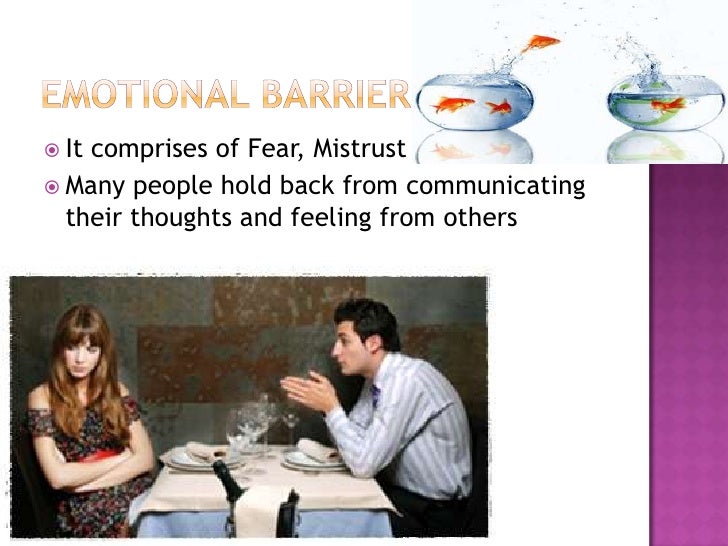 EMOTIONAL BARRIER

It comprises of Fear, Mistrust

Many people hold back from communicating their thoughts and feeling from others